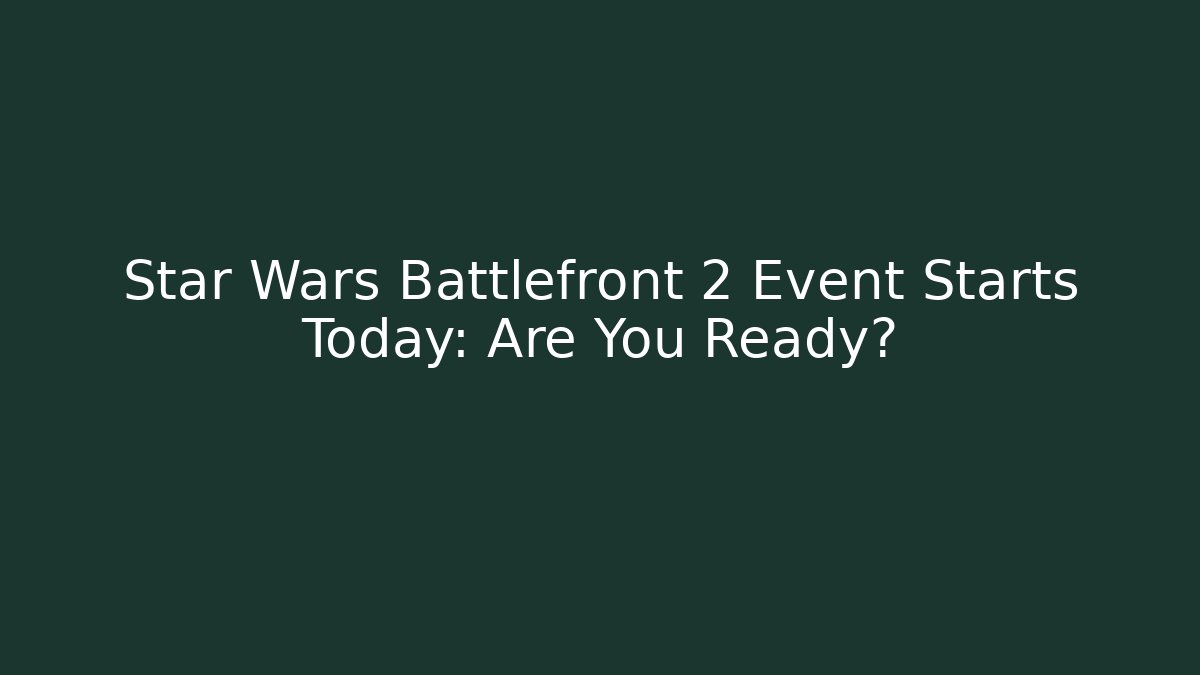 Star Wars Battlefront 2 Event Starts Today: Are You Ready?